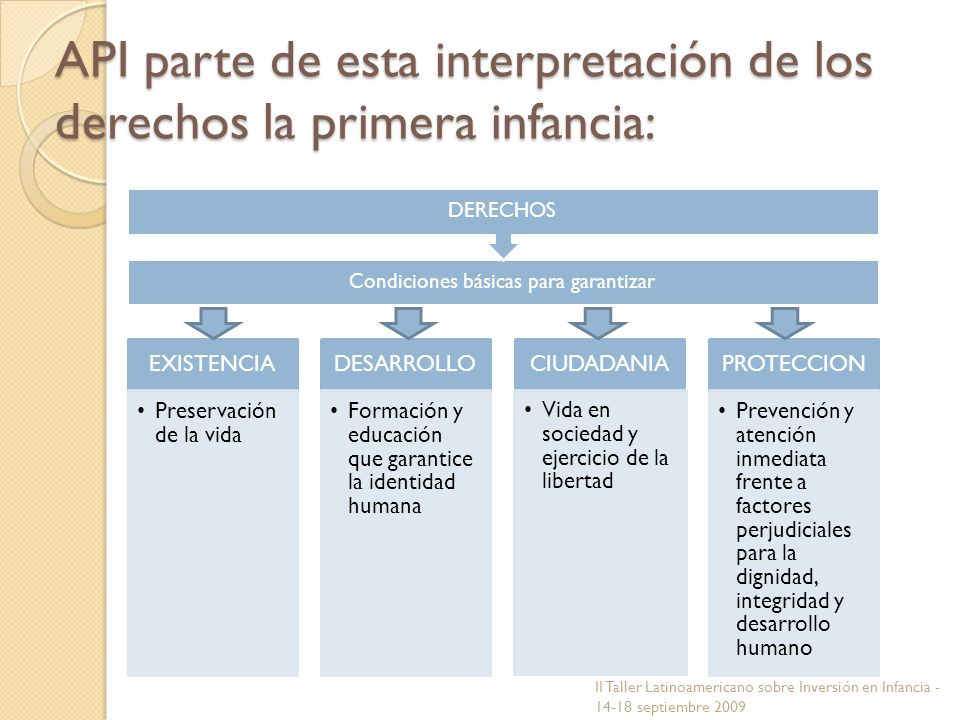 API parte de esta interpretación de los derechos la primera infancia:

DERECHOS

Condiciones básicas para garantizar

EXISTENCIA

• Preservación de la vida

DESARROLLO

• Formación y educación que garantice la identidad humana

CIUDADANIA

• Vida en sociedad y ejercicio de la libertad

PROTECCION

• Prevención y atención inmediata frente a factores perjudiciales para la dignidad, integridad y desarrollo humano

II Taller Latinoamericano sobre Inversión en Infancia - 14-18 septiembre 2009